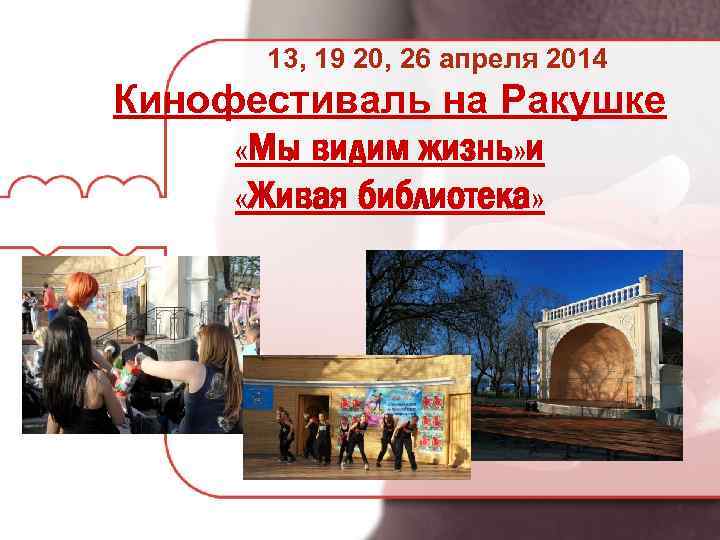 13, 19 20, 26 апреля 2014
Кинофестиваль на Ракушке
«Мы видим жизнь»и
«Живая библиотека»